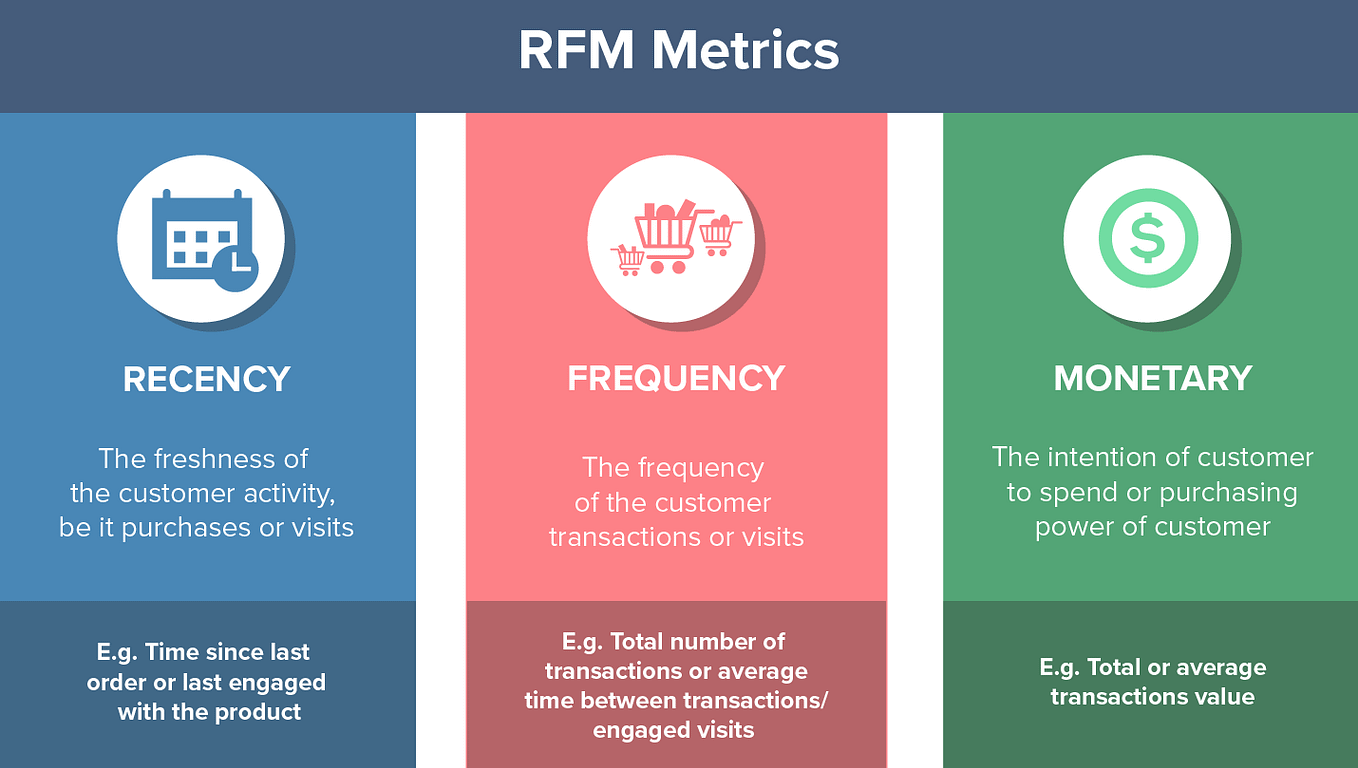 RFM Metrics

RECENCY

The freshness of the customer activity, be it purchases or visits

E.g. Time since last order or last engaged with the product

FREQUENCY

The frequency of the customer transactions or visits

E.g. Total number of transactions or average time between transactions/ engaged visits

MONETARY

The intention of customer to spend or purchasing power of customer

E.g. Total or average transactions value